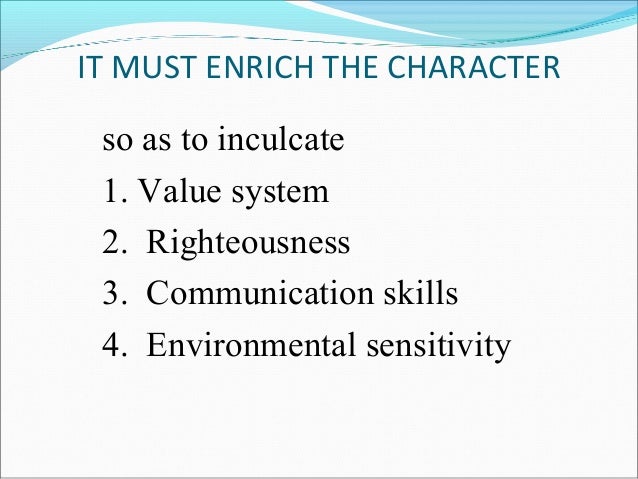 IT MUST ENRICH THE CHARACTER

so as to inculcate

1. Value system

2. Righteousness

3. Communication skills

4. Environmental sensitivity